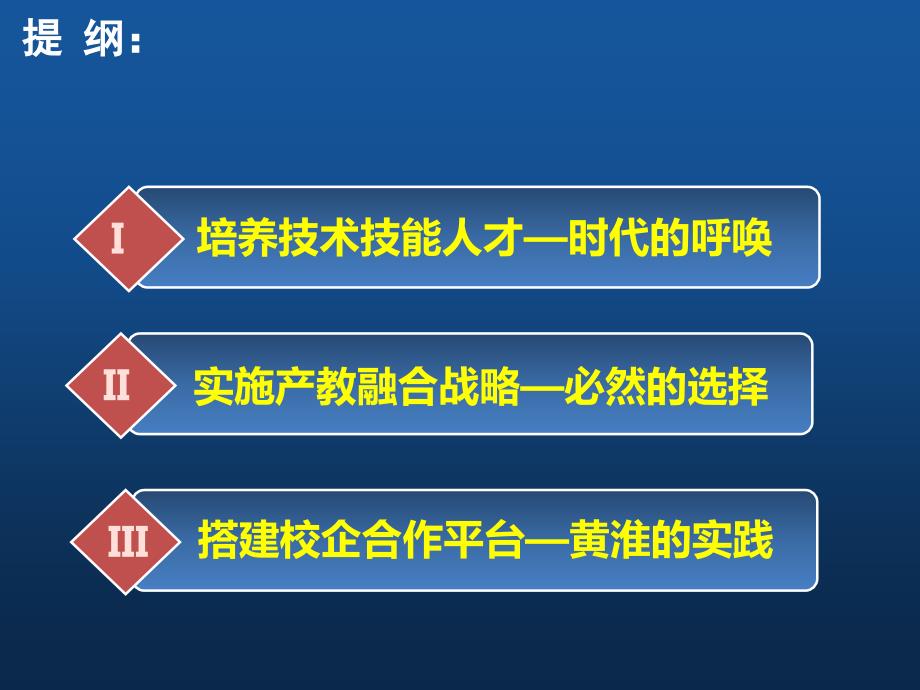 提 纲:

I 培养技术技能人才—时代的呼唤

II 实施产教融合战略—必然的选择

III 搭建校企合作平台—黄淮的实践